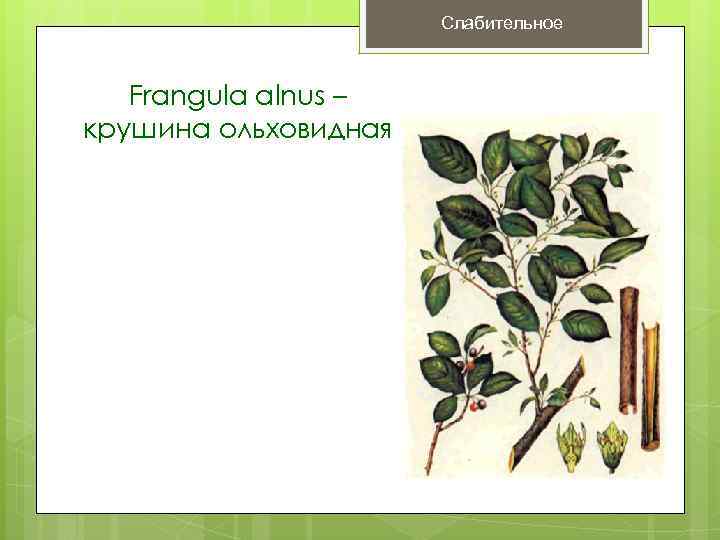 Слабительное

Frangula alnus – крушина ольховидная